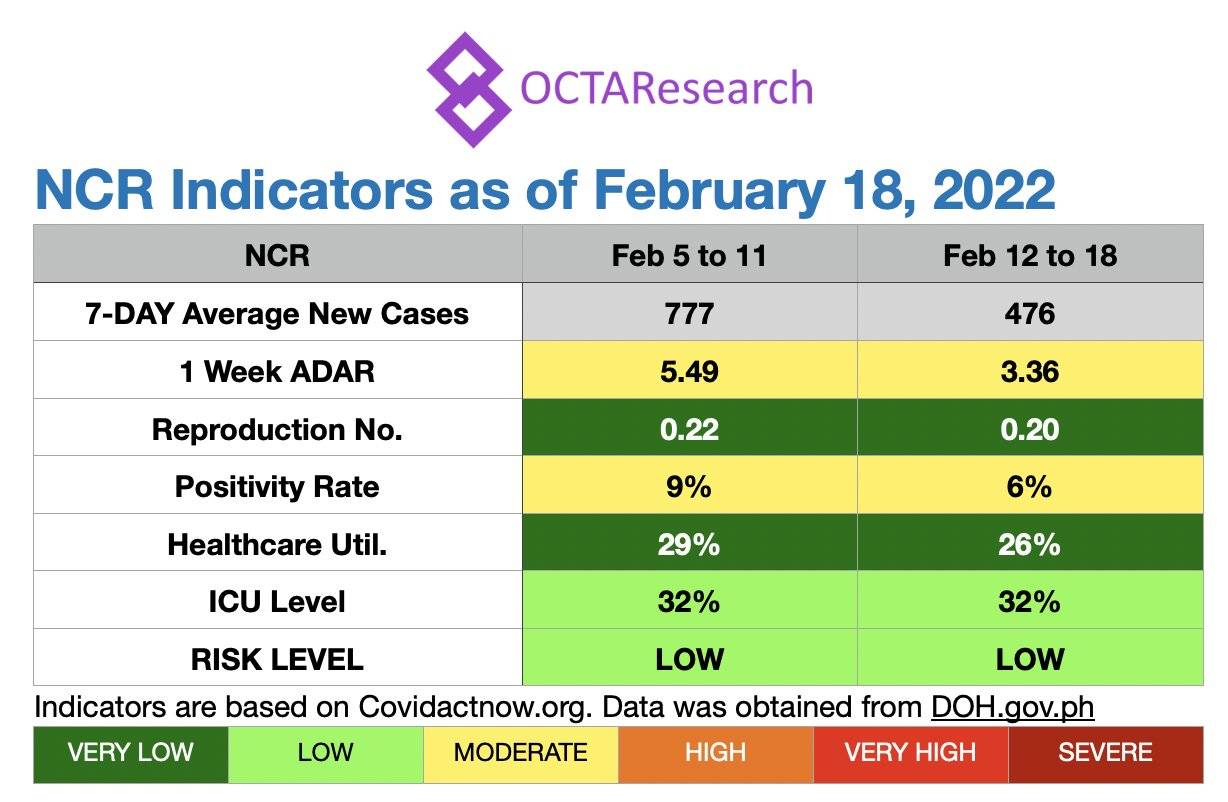 OCTAResearch

NCR Indicators as of February 18, 2022

| NCR | Feb 5 to 11 | Feb 12 to 18 |
|---|---|---|
| 7-DAY Average New Cases | 777 | 476 |
| 1 Week ADAR | 5.49 | 3.36 |
| Reproduction No. | 0.22 | 0.20 |
| Positivity Rate | 9% | 6% |
| Healthcare Util. | 29% | 26% |
| ICU Level | 32% | 32% |
| RISK LEVEL | LOW | LOW |

Indicators are based on Covidactnow.org. Data was obtained from DOH.gov.ph

| VERY LOW | LOW | MODERATE | HIGH | VERY HIGH | SEVERE |
|---|---|---|---|---|---|